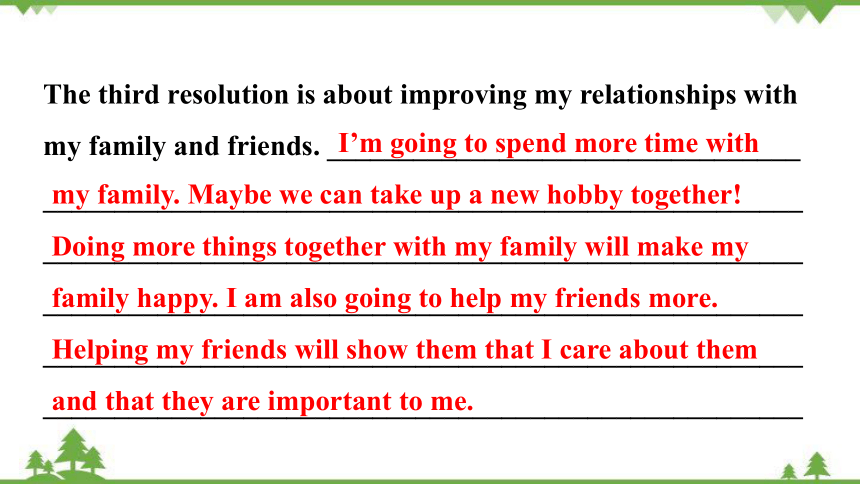 The third resolution is about improving my relationships with my family and friends. I’m going to spend more time with my family. Maybe we can take up a new hobby together! Doing more things together with my family will make my family happy. I am also going to help my friends more. Helping my friends will show them that I care about them and that they are important to me.